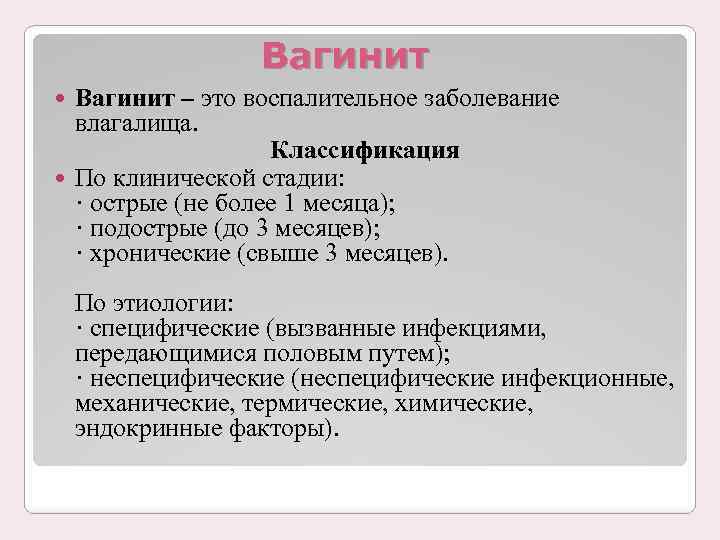 Вагинит

Вагинит – это воспалительное заболевание влагалища.

Классификация

По клинической стадии:
· острые (не более 1 месяца);
· подострые (до 3 месяцев);
· хронические (свыше 3 месяцев).

По этиологии:
· специфические (вызванные инфекциями, передающимися половым путем);
· неспецифические (неспецифические инфекционные, механические, термические, химические, эндокринные факторы).